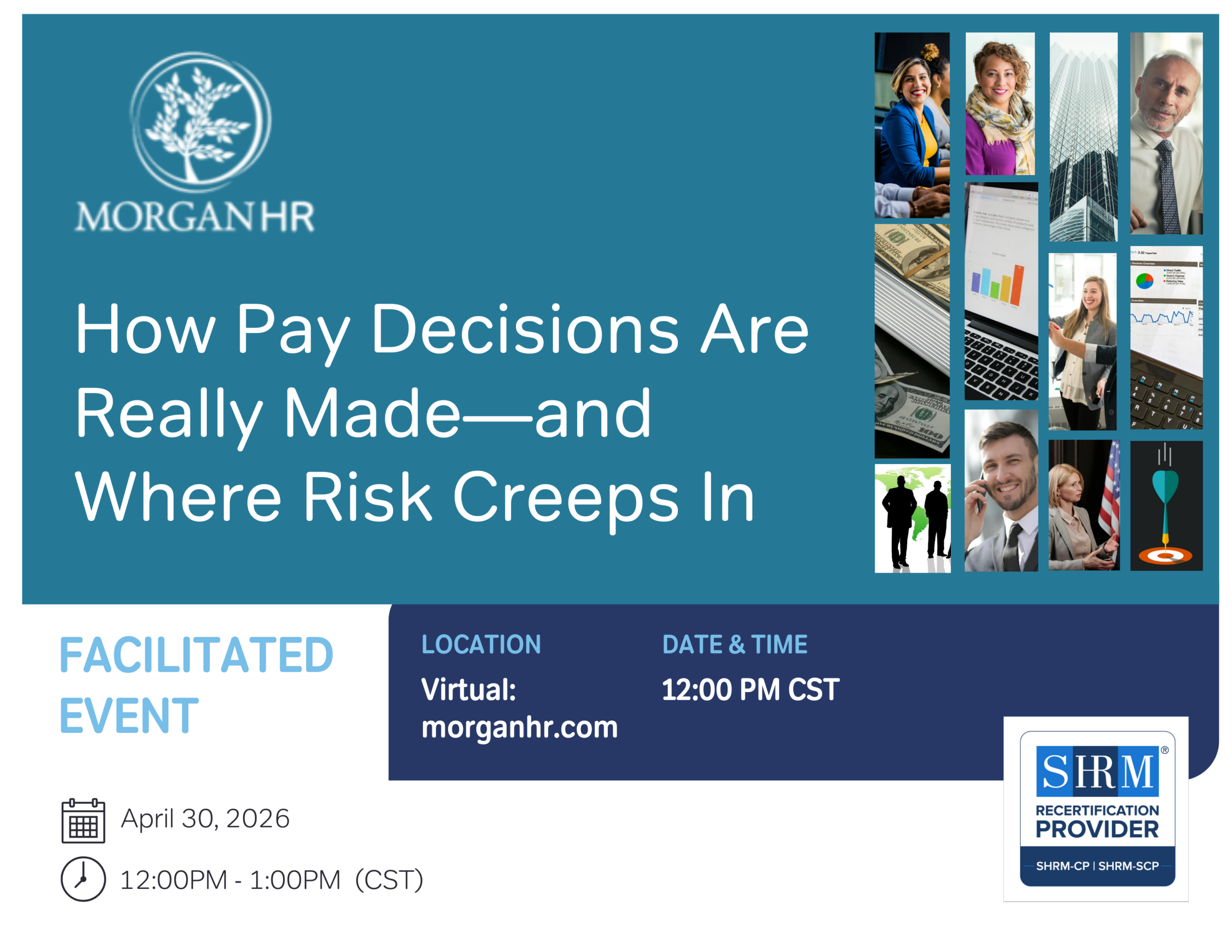 MORGAN HR

How Pay Decisions Are Really Made—and Where Risk Creeps In

FACILITATED EVENT

LOCATION
Virtual: morganhr.com

DATE & TIME
12:00 PM CST

April 30, 2026

12:00PM - 1:00PM (CST)

SHRM®
RECERTIFICATION PROVIDER
SHRM-CP | SHRM-SCP